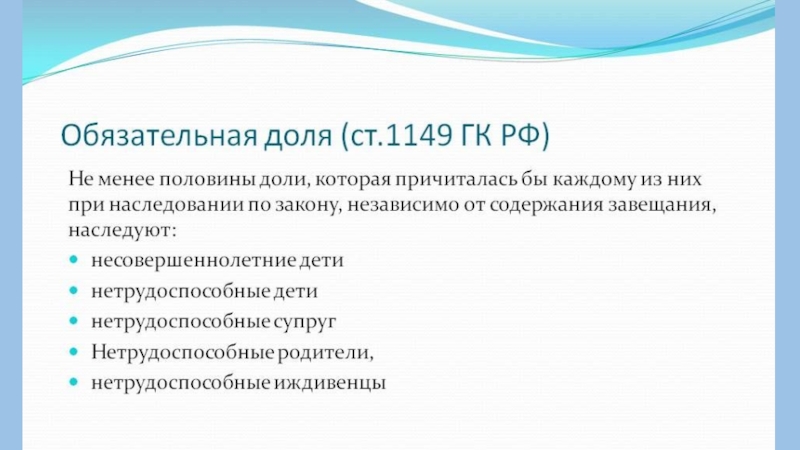 Обязательная доля (ст.1149 ГК РФ)

Не менее половины доли, которая причиталась бы каждому из них при наследовании по закону, независимо от содержания завещания, наследуют:

- несовершеннолетние дети
- нетрудоспособные дети
- нетрудоспособные супруг
- Нетрудоспособные родители,
- нетрудоспособные иждивенцы